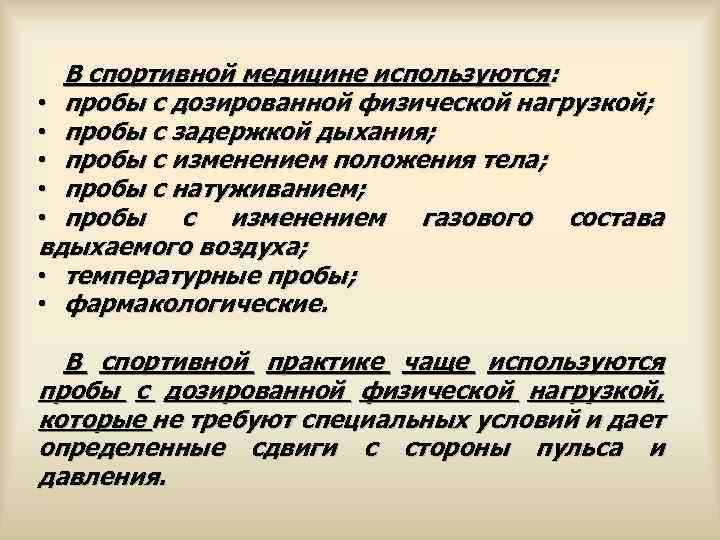 В спортивной медицине используются:
• пробы с дозированной физической нагрузкой;
• пробы с задержкой дыхания;
• пробы с изменением положения тела;
• пробы с натуживанием;
• пробы с изменением газового состава вдыхаемого воздуха;
• температурные пробы;
• фармакологические.

В спортивной практике чаще используются пробы с дозированной физической нагрузкой, которые не требуют специальных условий и дает определенные сдвиги с стороны пульса и давления.